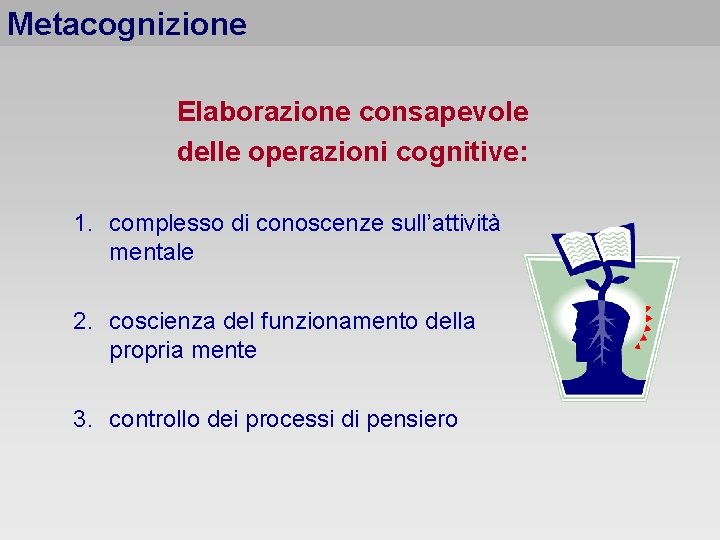 Metacognizione

Elaborazione consapevole delle operazioni cognitive:

1. complesso di conoscenze sull'attività mentale

2. coscienza del funzionamento della propria mente

3. controllo dei processi di pensiero